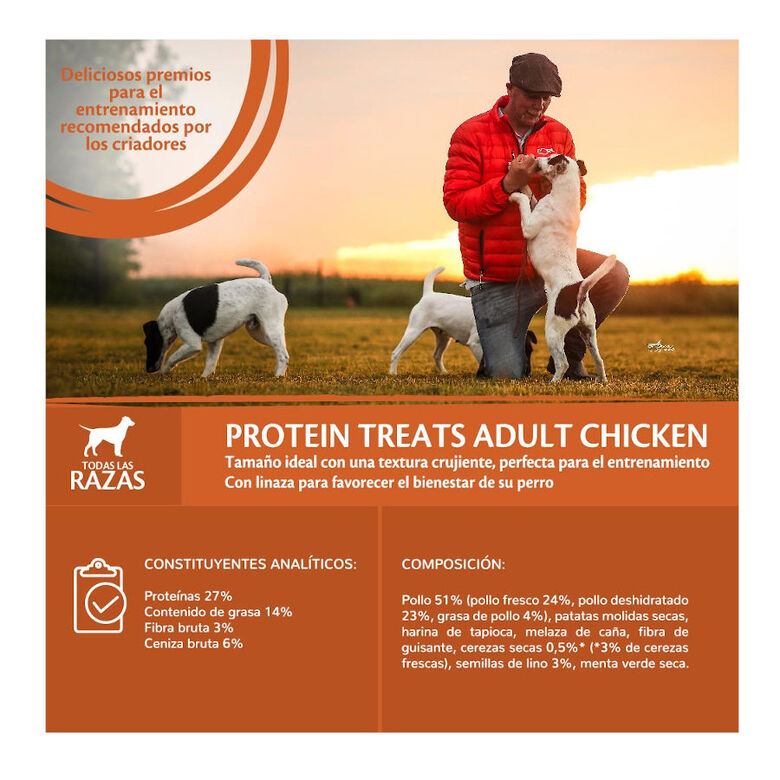 Deliciosos premios para el entrenamiento recomendados por los criadores

TODAS LAS RAZAS

PROTEIN TREATS ADULT CHICKEN

Tamaño ideal con una textura crujiente, perfecta para el entrenamiento
Con linaza para favorecer el bienestar de su perro

CONSTITUYENTES ANALÍTICOS:

Proteínas 27%
Contenido de grasa 14%
Fibra bruta 3%
Ceniza bruta 6%

COMPOSICIÓN:

Pollo 51% (pollo fresco 24%, pollo deshidratado 23%, grasa de pollo 4%), patatas molidas secas, harina de tapioca, melaza de caña, fibra de guisante, cerezas secas 0,5%* (*3% de cerezas frescas), semillas de lino 3%, menta verde seca.